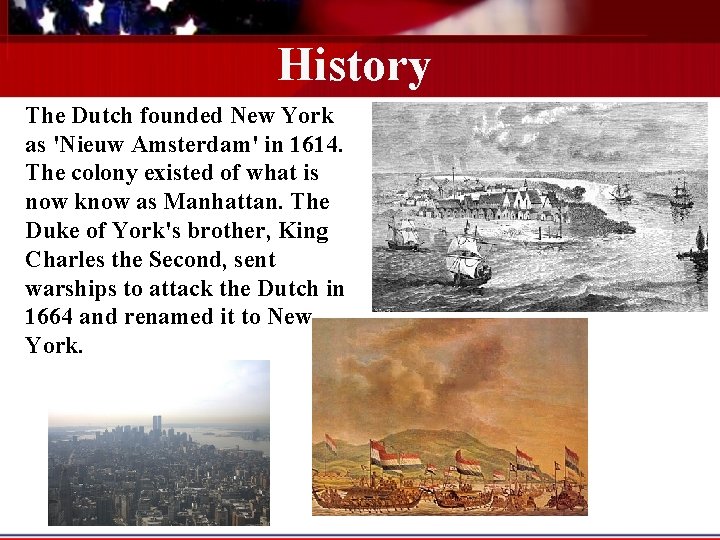 History

The Dutch founded New York as 'Nieuw Amsterdam' in 1614. The colony existed of what is now know as Manhattan. The Duke of York's brother, King Charles the Second, sent warships to attack the Dutch in 1664 and renamed it to New York.